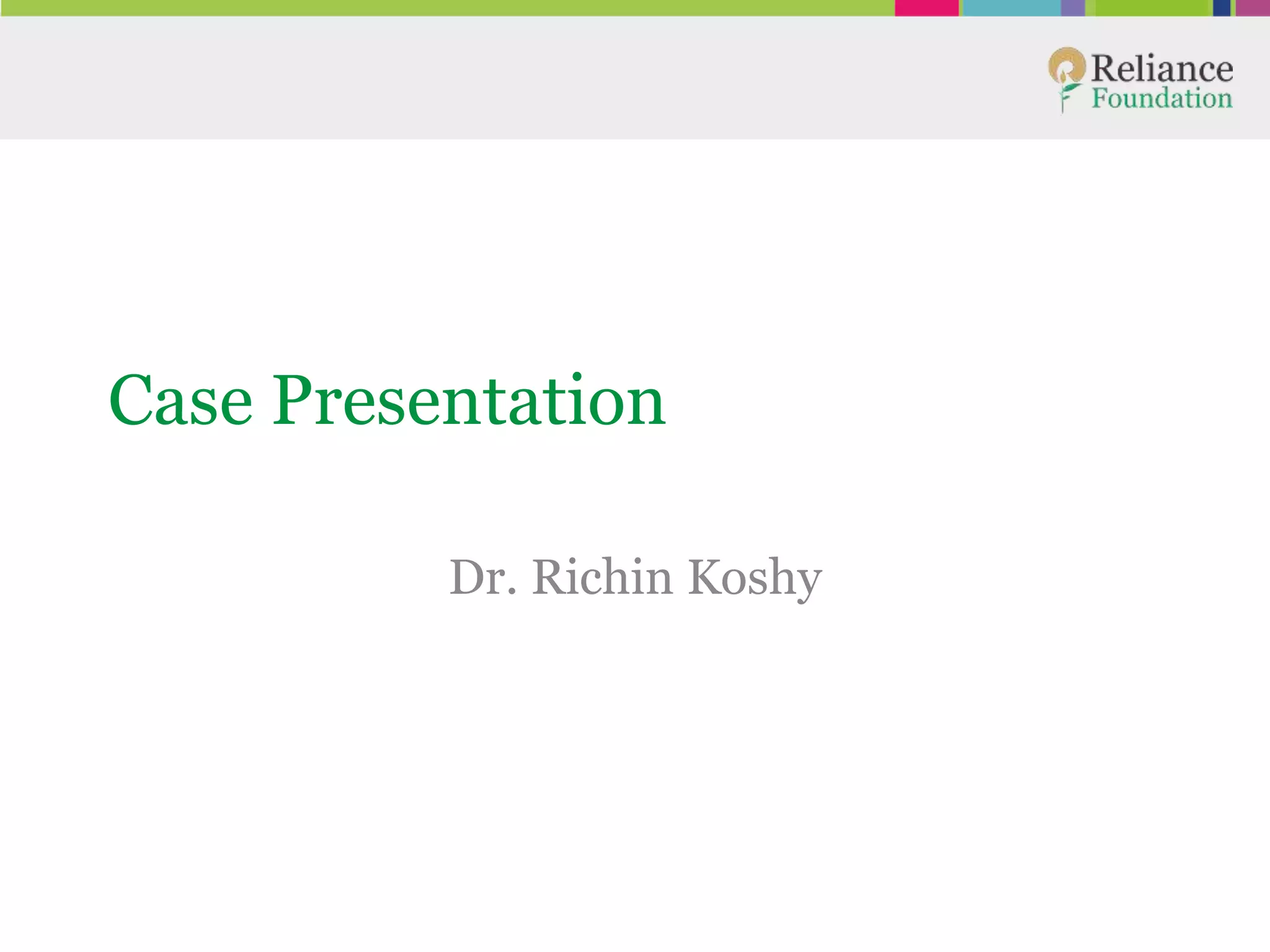 Reliance Foundation

Case Presentation

Dr. Richin Koshy